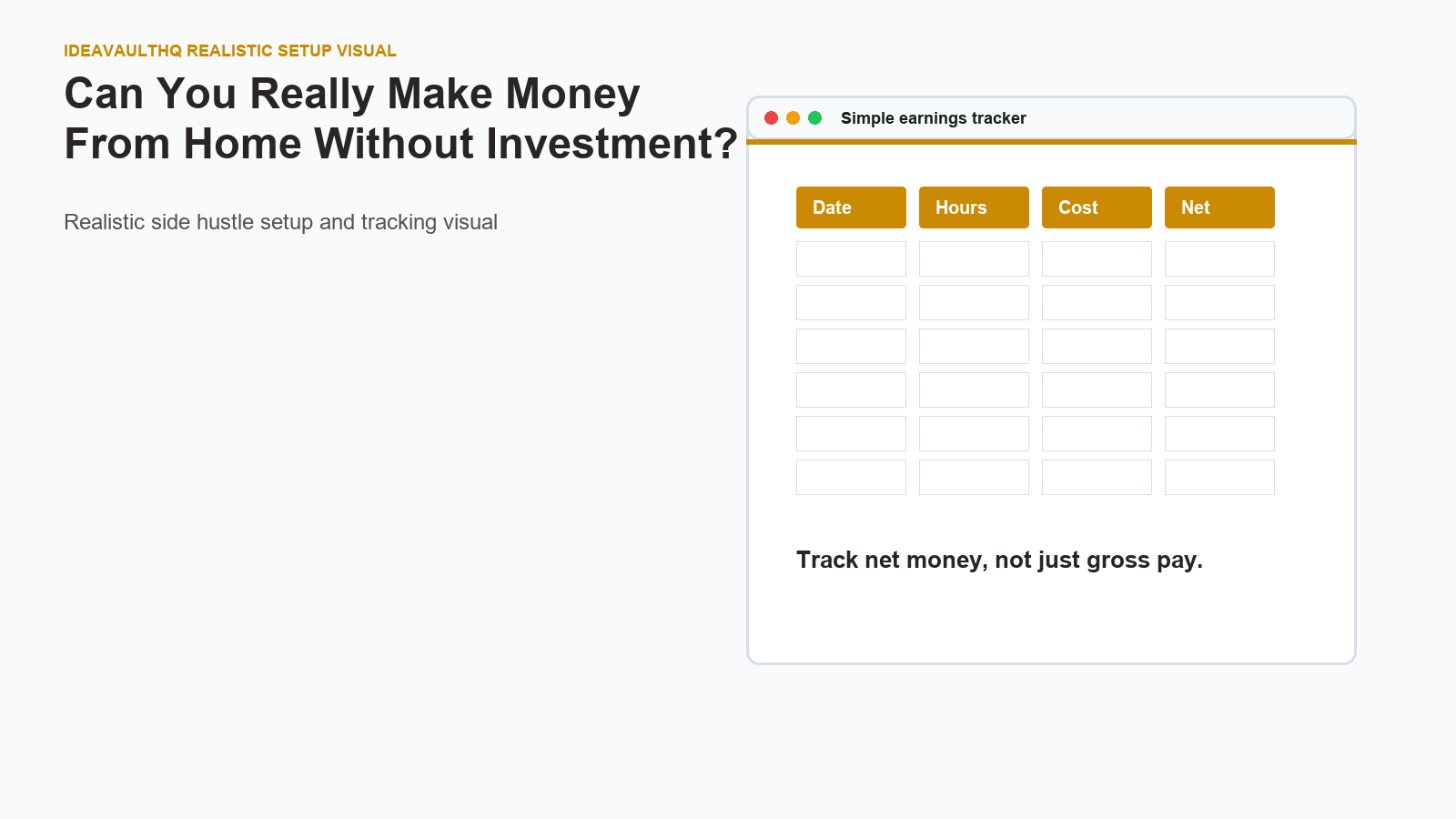 IDEAVAULTHQ REALISTIC SETUP VISUAL

Can You Really Make Money From Home Without Investment?

Realistic side hustle setup and tracking visual

Simple earnings tracker

| Date | Hours | Cost | Net |
|---|---|---|---|
| | | | |
| | | | |
| | | | |
| | | | |
| | | | |
| | | | |

Track net money, not just gross pay.